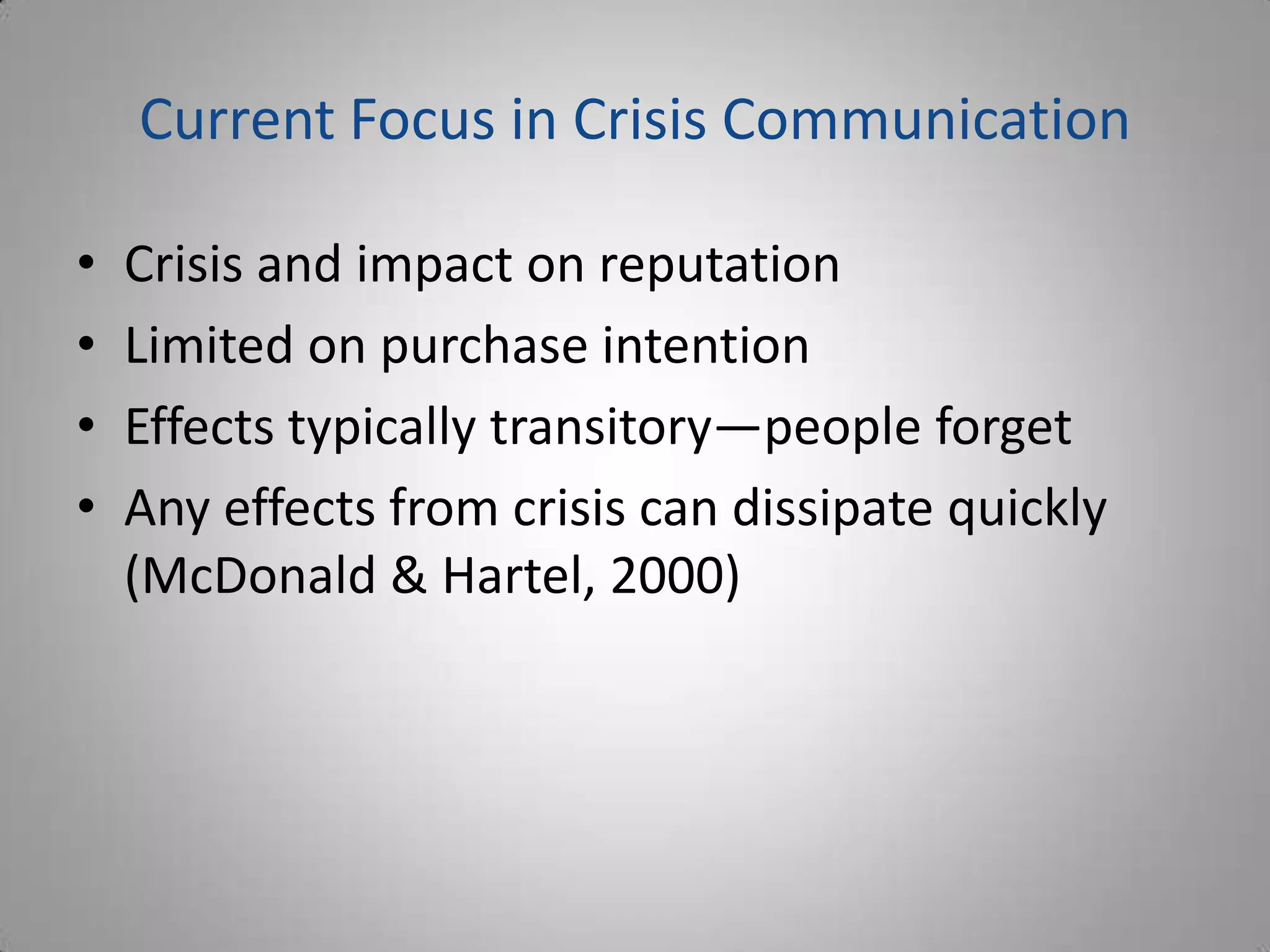 Current Focus in Crisis Communication

• Crisis and impact on reputation
• Limited on purchase intention
• Effects typically transitory—people forget
• Any effects from crisis can dissipate quickly (McDonald & Hartel, 2000)